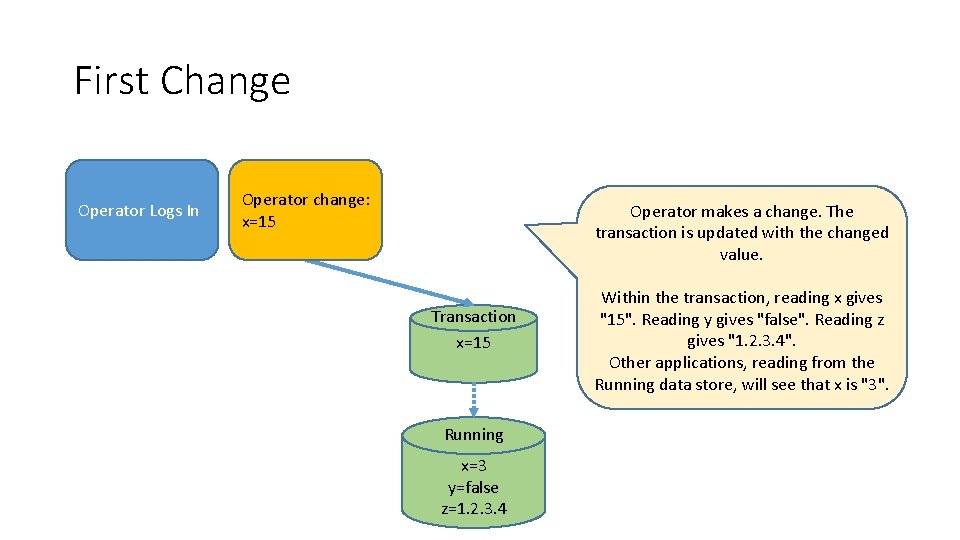 First Change

Operator Logs In

Operator change:
x=15

Operator makes a change. The transaction is updated with the changed value.

Within the transaction, reading x gives "15". Reading y gives "false". Reading z gives "1.2.3.4".
Other applications, reading from the Running data store, will see that x is "3".

Transaction
x=15

Running
x=3
y=false
z=1.2.3.4